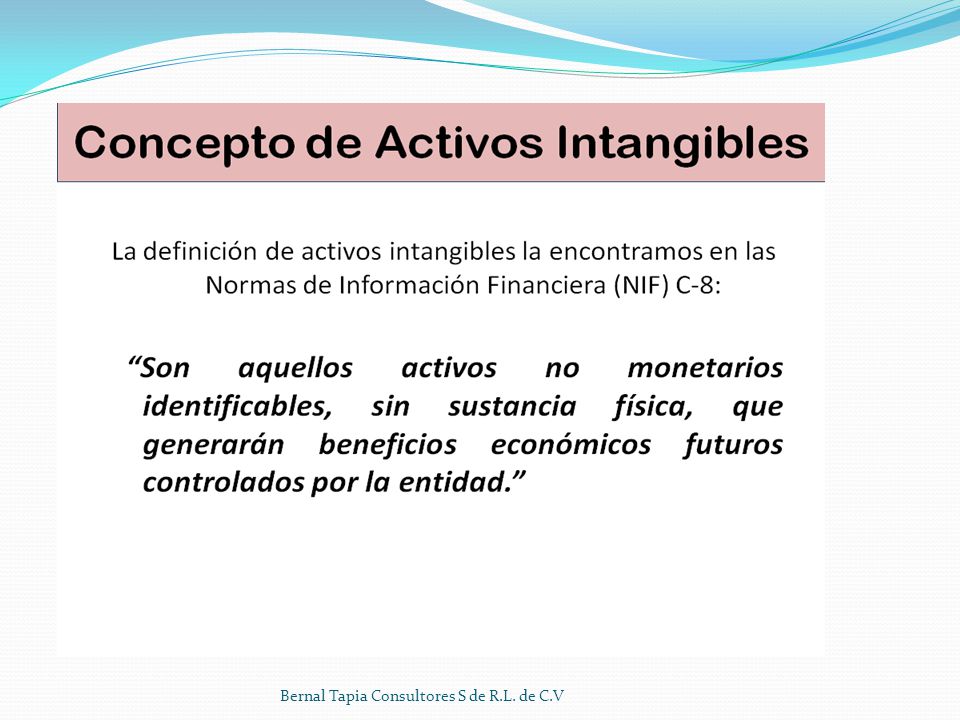 Concepto de Activos Intangibles

La definición de activos intangibles la encontramos en las Normas de Información Financiera (NIF) C-8:

“Son aquellos activos no monetarios identificables, sin sustancia física, que generarán beneficios económicos futuros controlados por la entidad.”

Bernal Tapia Consultores S de R.L. de C.V